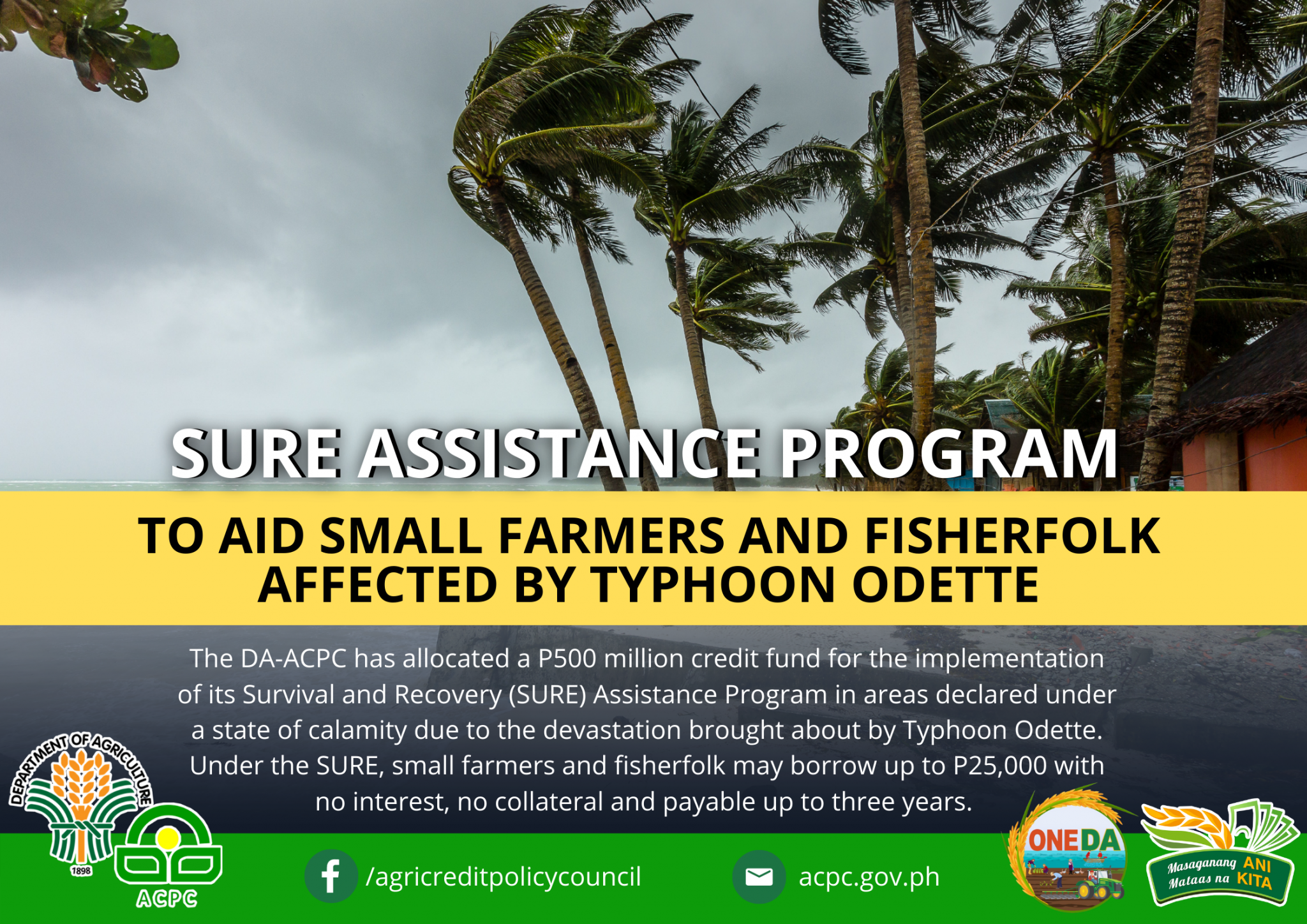 SURE ASSISTANCE PROGRAM

TO AID SMALL FARMERS AND FISHERFOLK AFFECTED BY TYPHOON ODETTE

The DA-ACPC has allocated a P500 million credit fund for the implementation of its Survival and Recovery (SURE) Assistance Program in areas declared under a state of calamity due to the devastation brought about by Typhoon Odette. Under the SURE, small farmers and fisherfolk may borrow up to P25,000 with no interest, no collateral and payable up to three years.

DEPARTMENT OF AGRICULTURE 1898

ACPC

/agricreditpolicycouncil

acpc.gov.ph

ONE DA

Masaganang ANI Mataas na KITA